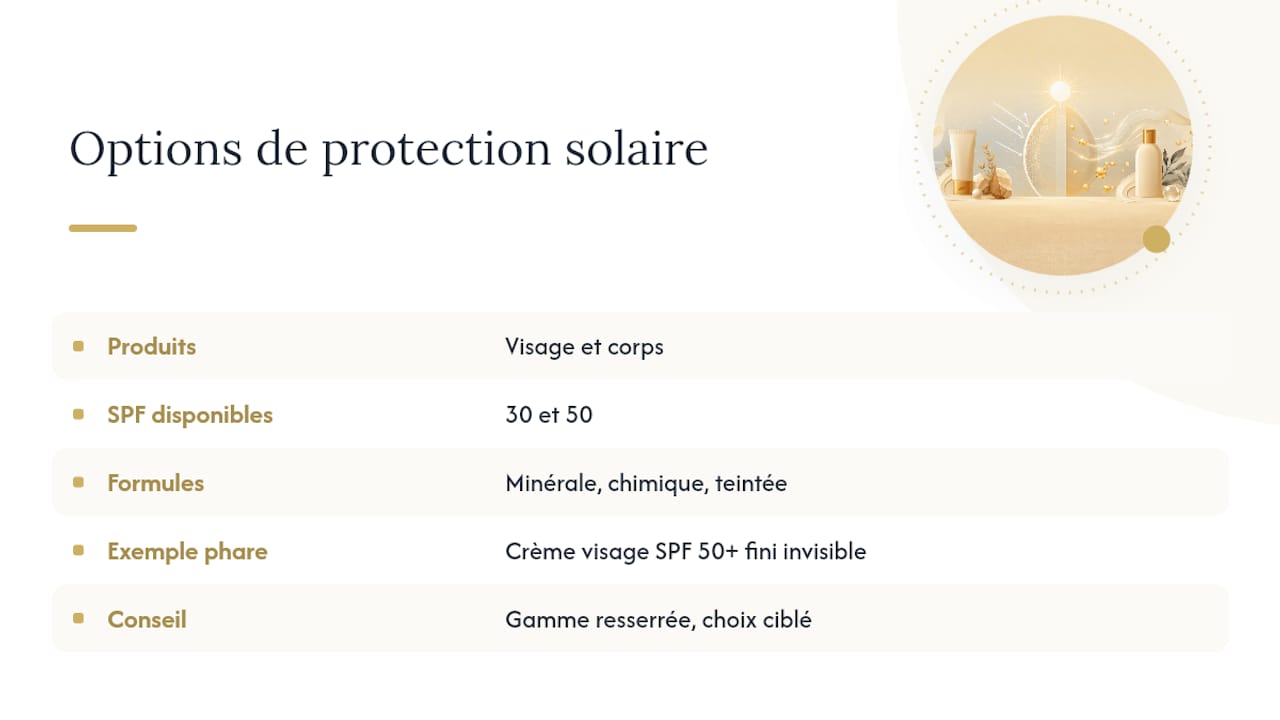 Options de protection solaire

| | |
|---|---|
| Produits | Visage et corps |
| SPF disponibles | 30 et 50 |
| Formules | Minérale, chimique, teintée |
| Exemple phare | Crème visage SPF 50+ fini invisible |
| Conseil | Gamme resserrée, choix ciblé |